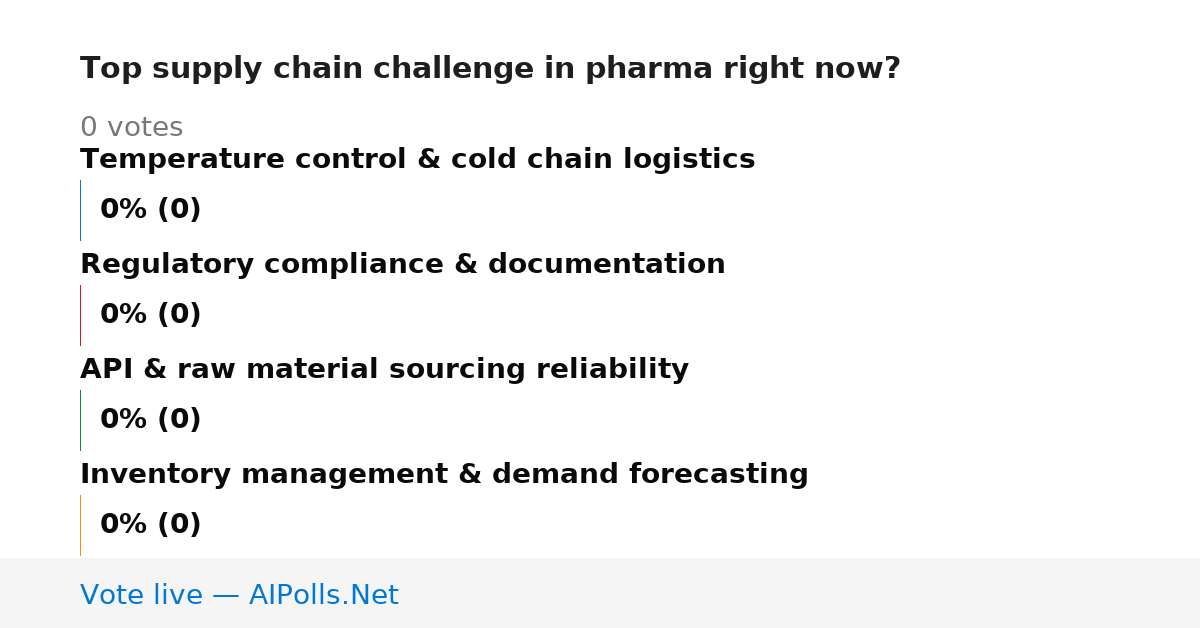 Top supply chain challenge in pharma right now?

0 votes

Temperature control & cold chain logistics

0% (0)

Regulatory compliance & documentation

0% (0)

API & raw material sourcing reliability

0% (0)

Inventory management & demand forecasting

0% (0)

Vote live — AIPolls.Net